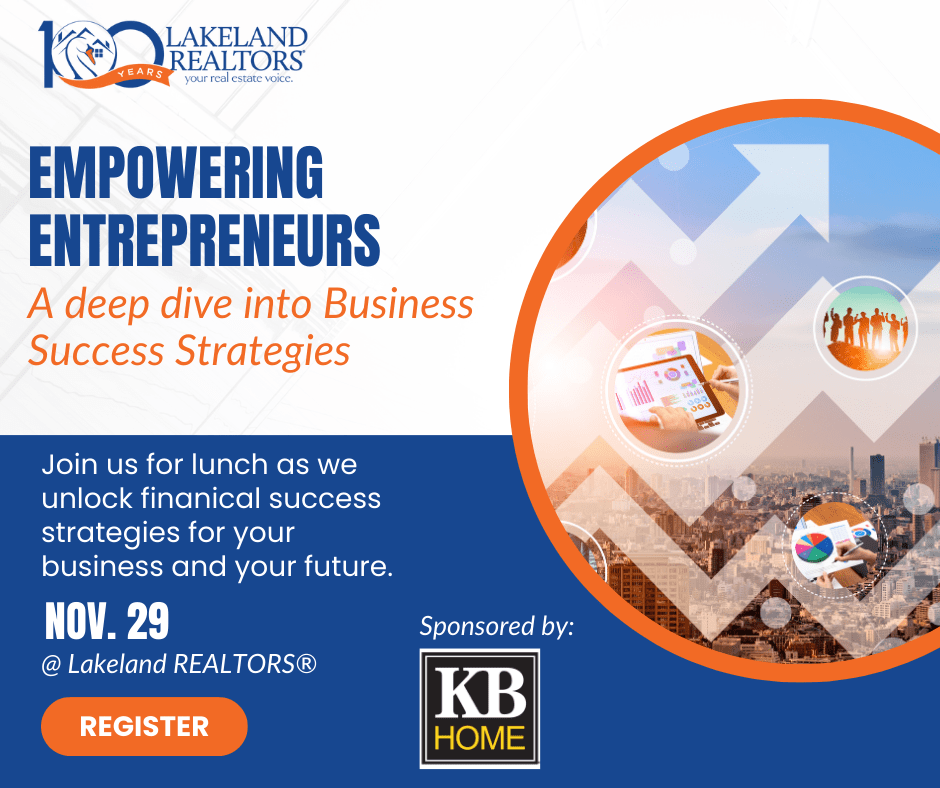 100 YEARS
LAKELAND REALTORS®
your real estate voice.

EMPOWERING ENTREPRENEURS

A deep dive into Business Success Strategies

Join us for lunch as we unlock finanical success strategies for your business and your future.

NOV. 29

@ Lakeland REALTORS®

REGISTER

Sponsored by:

KB HOME